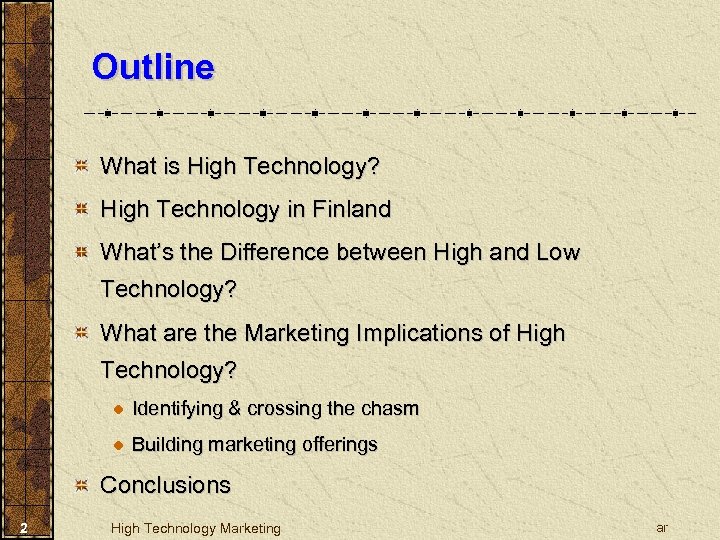 Outline

What is High Technology?

High Technology in Finland

What's the Difference between High and Low Technology?

What are the Marketing Implications of High Technology?

Identifying & crossing the chasm

Building marketing offerings

Conclusions

2

High Technology Marketing

ar